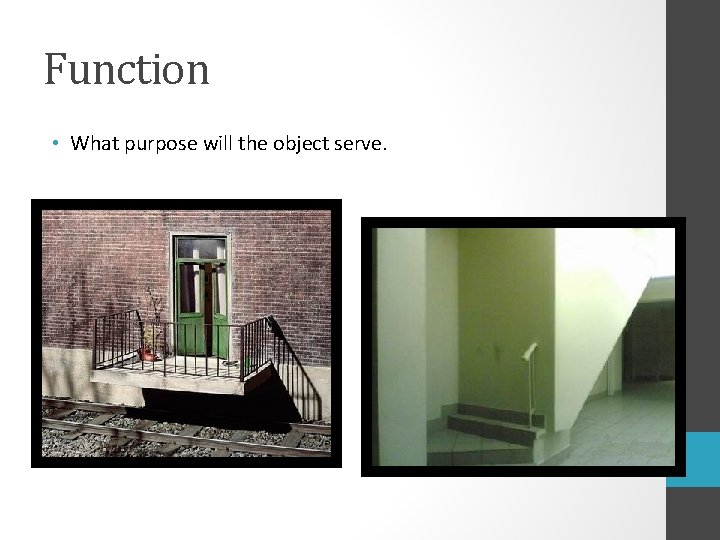 Function

• What purpose will the object serve.